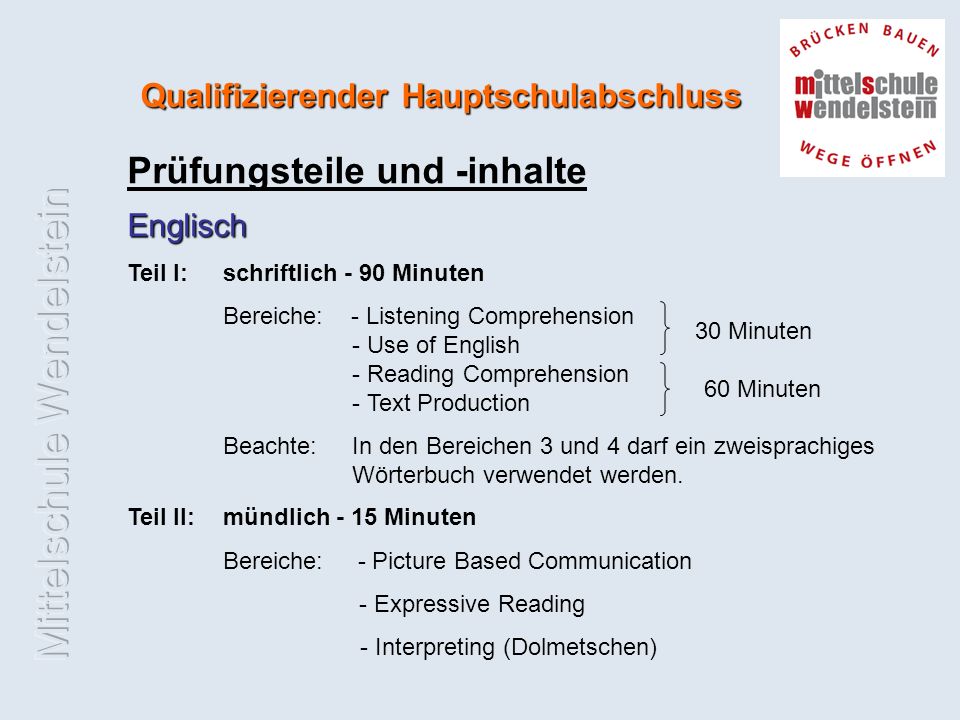 Mittelschule Wendelstein

Qualifizierender Hauptschulabschluss

BRÜCKEN BAUEN
mittelschule wendelstein
WEGE ÖFFNEN

Prüfungsteile und -inhalte

Englisch

Teil I: schriftlich - 90 Minuten

Bereiche: - Listening Comprehension
- Use of English
30 Minuten
- Reading Comprehension
- Text Production
60 Minuten

Beachte: In den Bereichen 3 und 4 darf ein zweisprachiges Wörterbuch verwendet werden.

Teil II: mündlich - 15 Minuten

Bereiche: - Picture Based Communication

- Expressive Reading

- Interpreting (Dolmetschen)